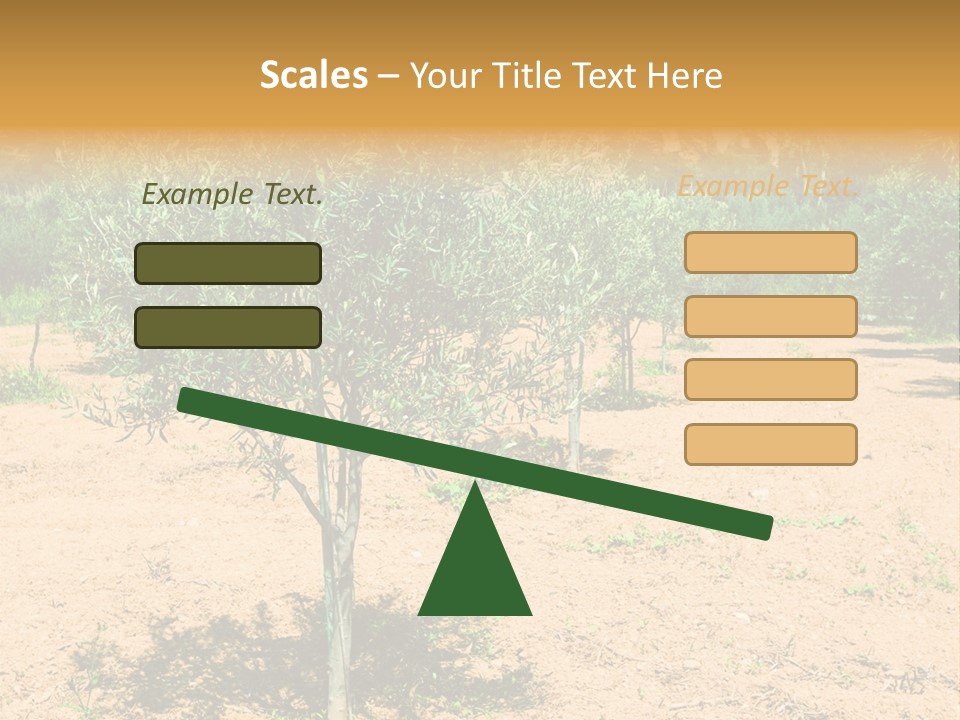 Scales – Your Title Text Here

Example Text.

Example Text.